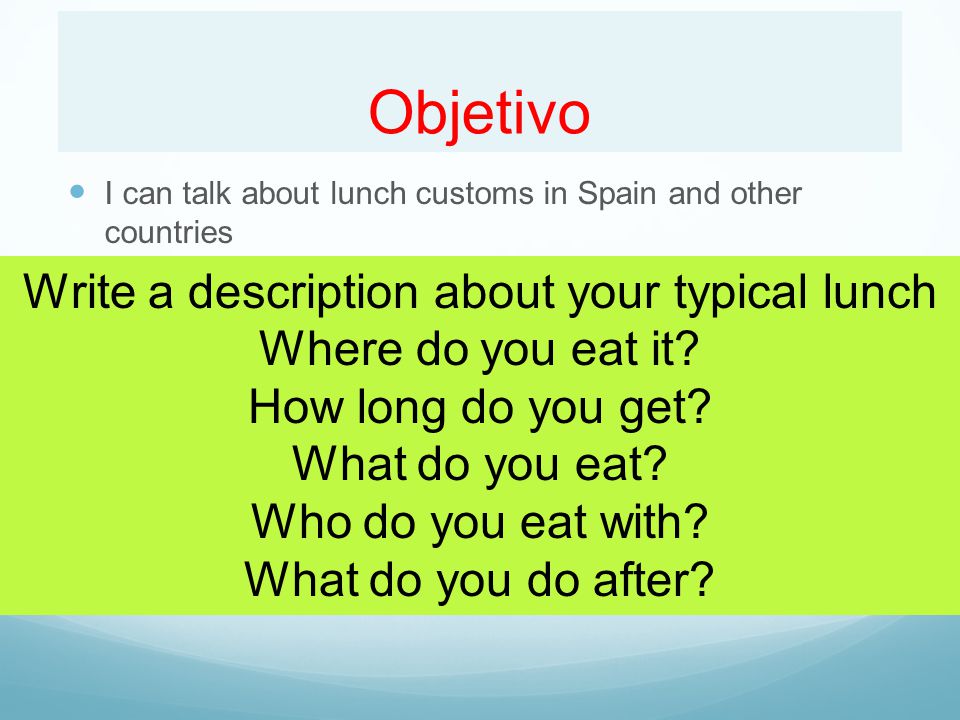 Objetivo

I can talk about lunch customs in Spain and other countries

Write a description about your typical lunch
Where do you eat it?
How long do you get?
What do you eat?
Who do you eat with?
What do you do after?